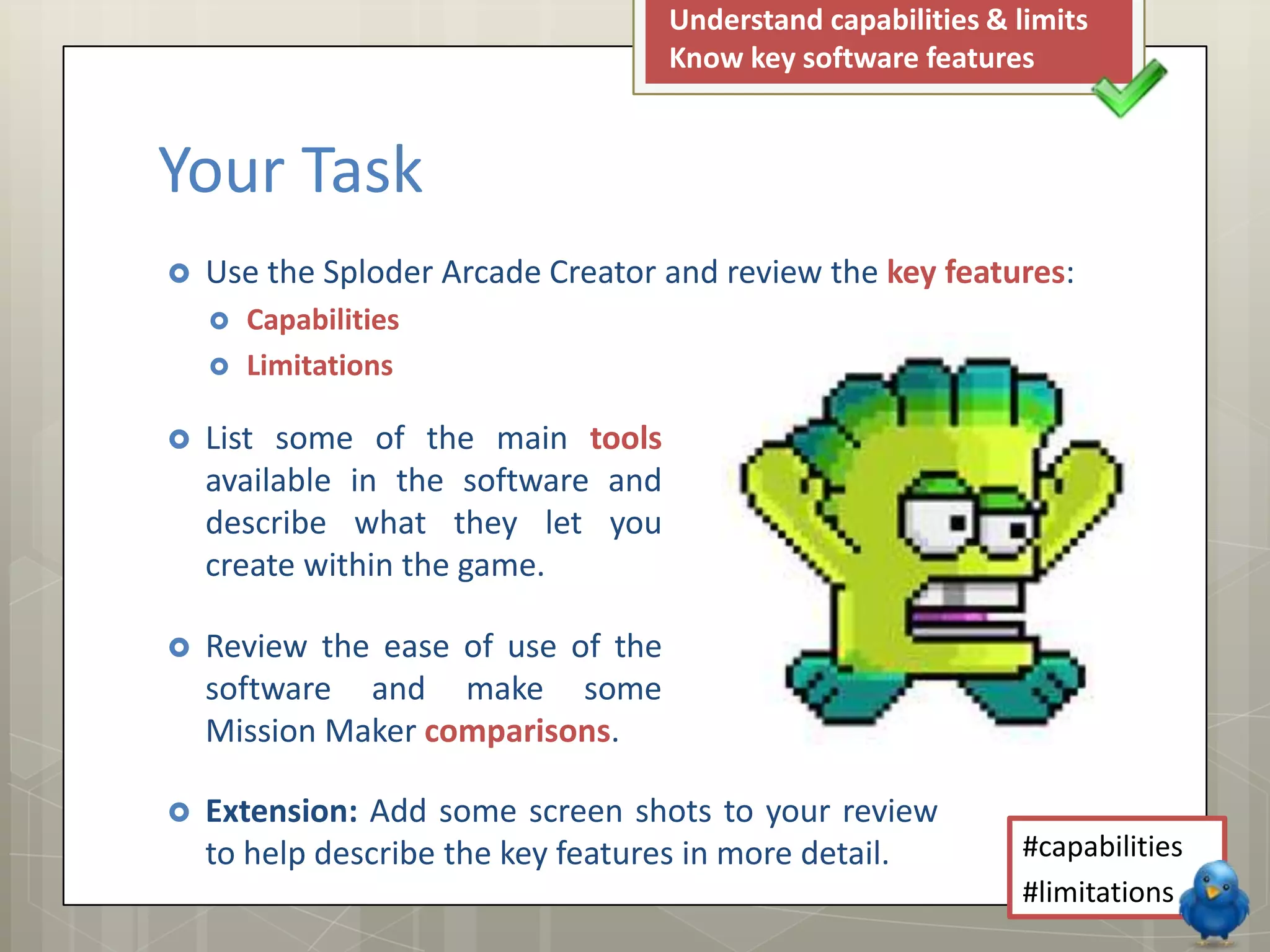 Understand capabilities & limits
Know key software features

Your Task

Use the Sploder Arcade Creator and review the key features:

Capabilities

Limitations

List some of the main tools available in the software and describe what they let you create within the game.

Review the ease of use of the software and make some Mission Maker comparisons.

Extension: Add some screen shots to your review to help describe the key features in more detail.

#capabilities
#limitations